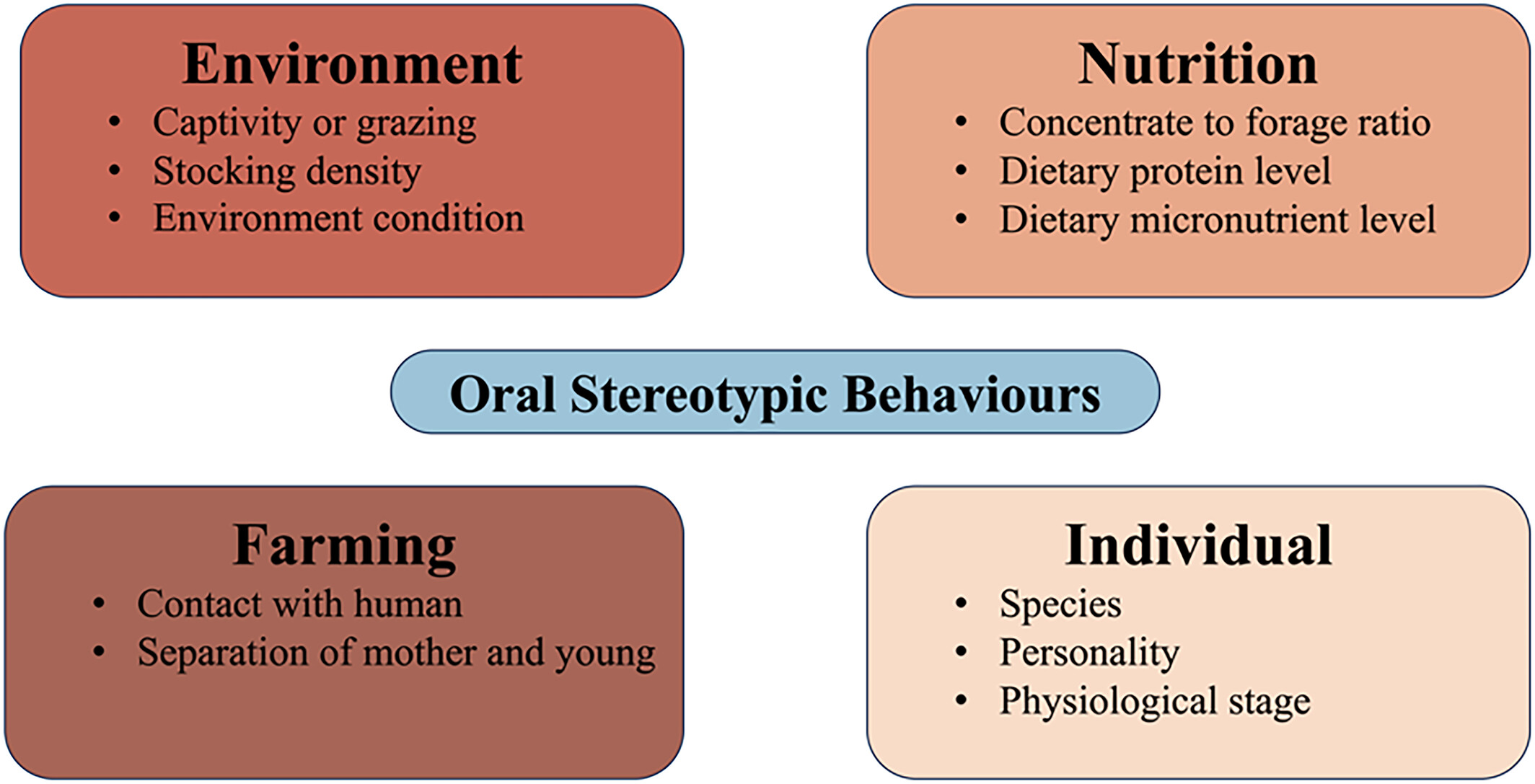 Environment
• Captivity or grazing
• Stocking density
• Environment condition

Nutrition
• Concentrate to forage ratio
• Dietary protein level
• Dietary micronutrient level

Oral Stereotypic Behaviours

Farming
• Contact with human
• Separation of mother and young

Individual
• Species
• Personality
• Physiological stage